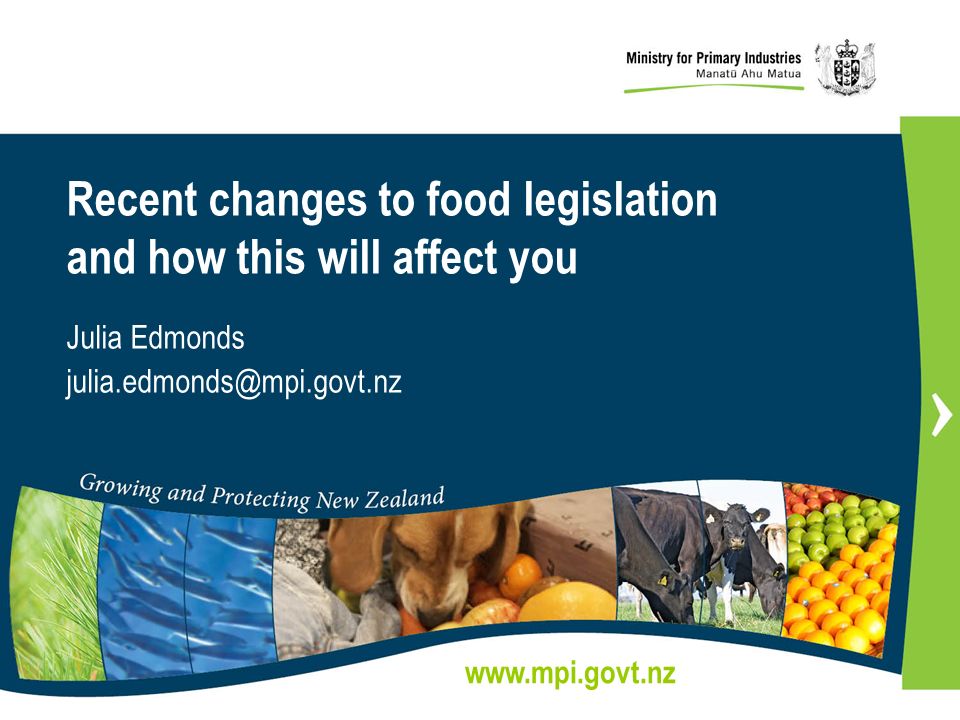 Ministry for Primary Industries
Manatū Ahu Matua

Recent changes to food legislation and how this will affect you

Julia Edmonds
julia.edmonds@mpi.govt.nz

Growing and Protecting New Zealand

www.mpi.govt.nz